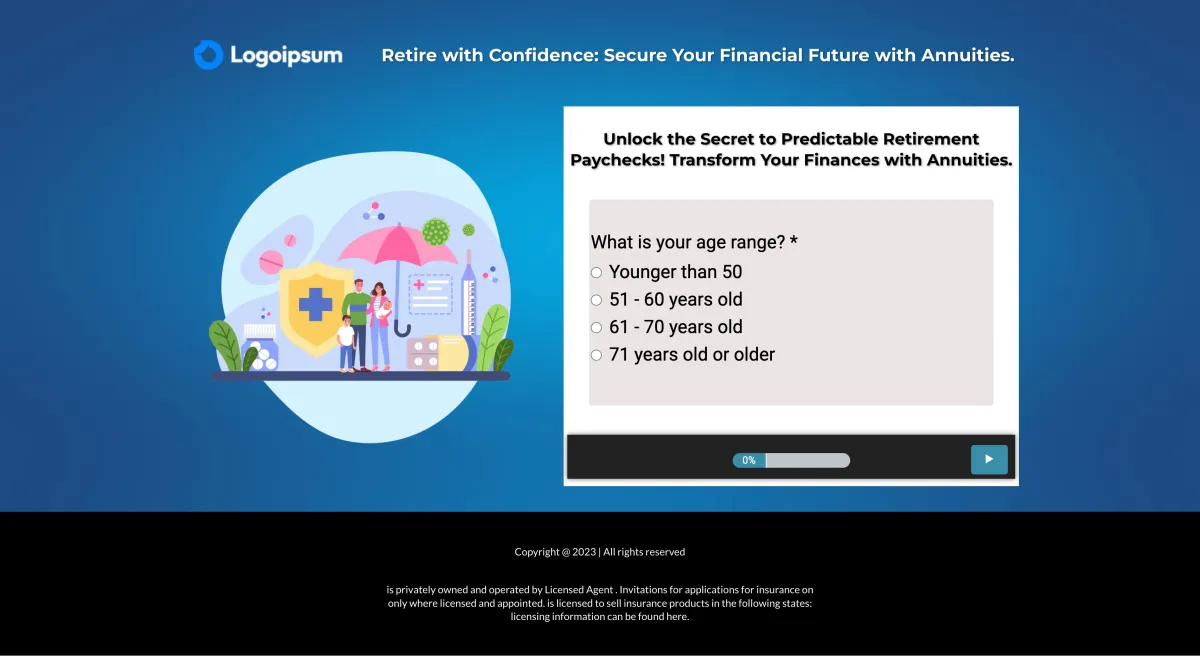 Logoipsum

Retire with Confidence: Secure Your Financial Future with Annuities.

Unlock the Secret to Predictable Retirement Paychecks! Transform Your Finances with Annuities.

What is your age range? *
Younger than 50
51 - 60 years old
61 - 70 years old
71 years old or older

0%

Copyright @ 2023 | All rights reserved

is privately owned and operated by Licensed Agent . Invitations for applications for insurance on only where licensed and appointed. is licensed to sell insurance products in the following states: licensing information can be found here.